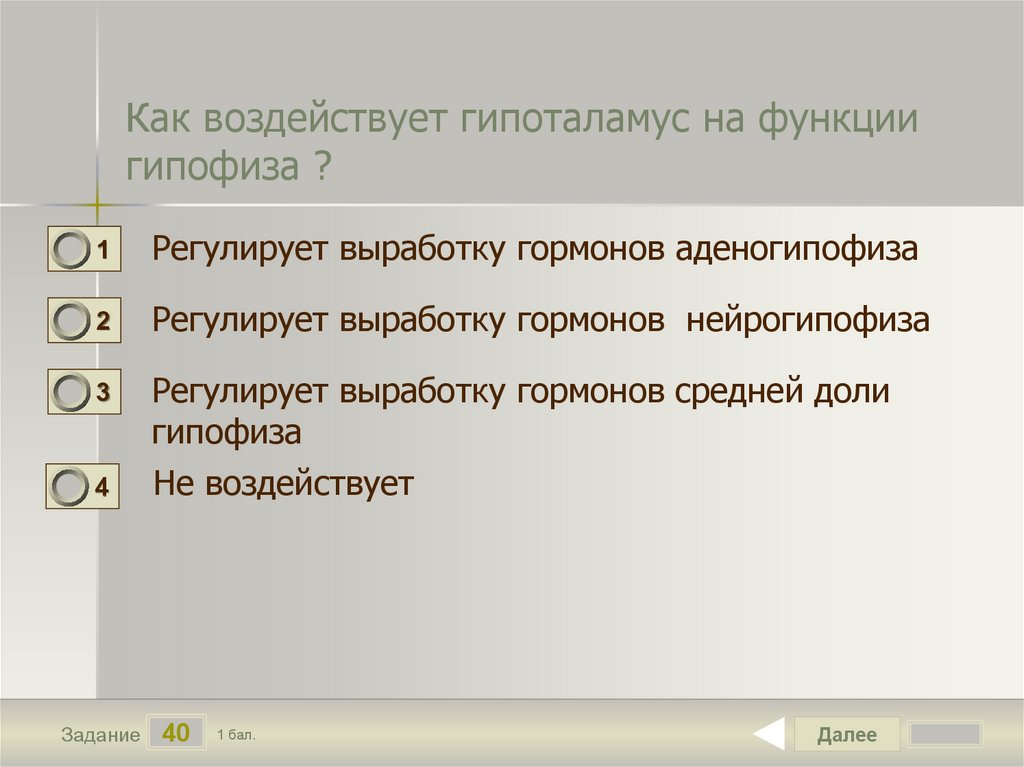 Как воздействует гипоталамус на функции гипофиза ?

1 Регулирует выработку гормонов аденогипофиза

2 Регулирует выработку гормонов  нейрогипофиза

3 Регулирует выработку гормонов средней доли гипофиза

4 Не воздействует

Задание 40 1 бал.

Далее